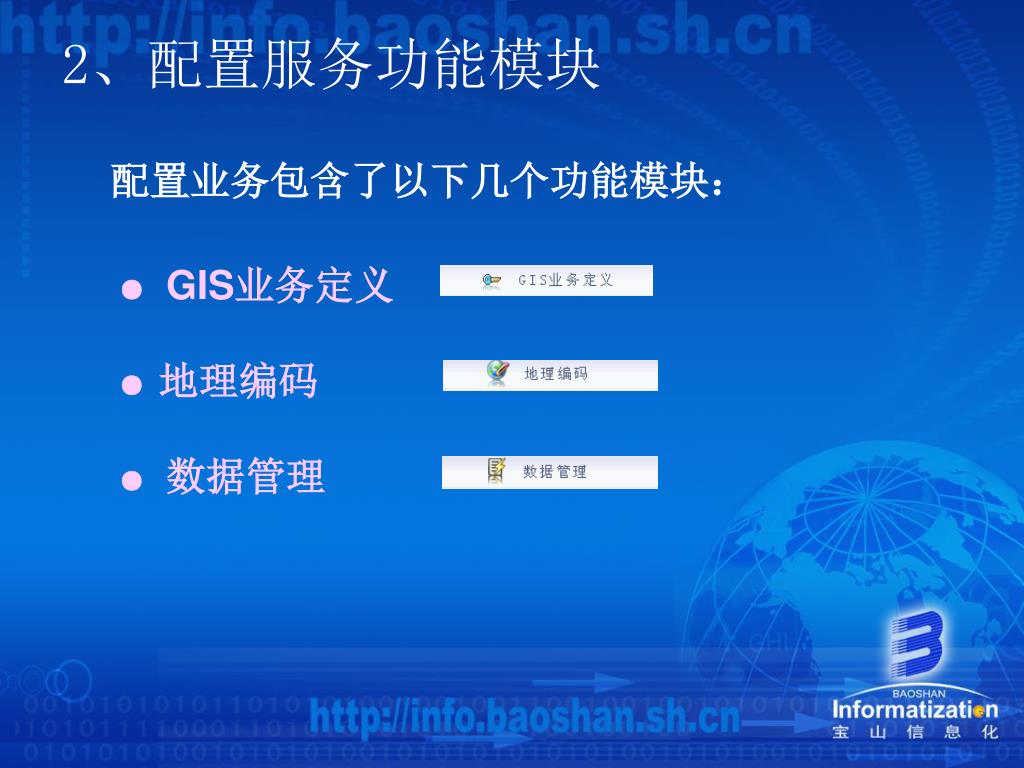 http://info.baoshan.sh.cn

2、配置服务功能模块

配置业务包含了以下几个功能模块：

● GIS业务定义 GIS业务定义

● 地理编码 地理编码

● 数据管理 数据管理

http://info.baoshan.sh.cn

BAOSHAN
Informatization
宝 山 信 息 化